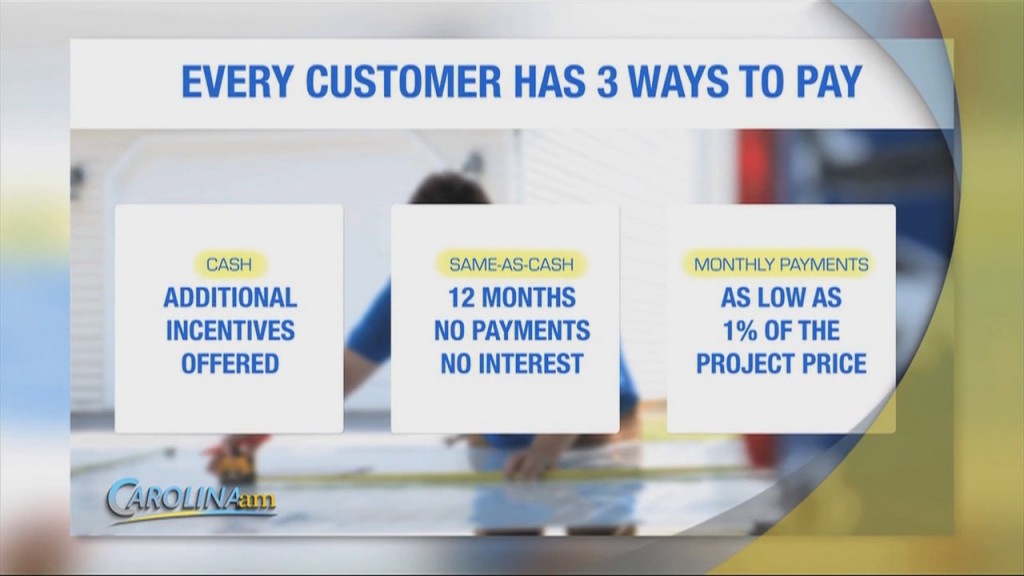 EVERY CUSTOMER HAS 3 WAYS TO PAY

CASH
ADDITIONAL INCENTIVES OFFERED

SAME-AS-CASH
12 MONTHS NO PAYMENTS NO INTEREST

MONTHLY PAYMENTS
AS LOW AS 1% OF THE PROJECT PRICE

CAROLINAam